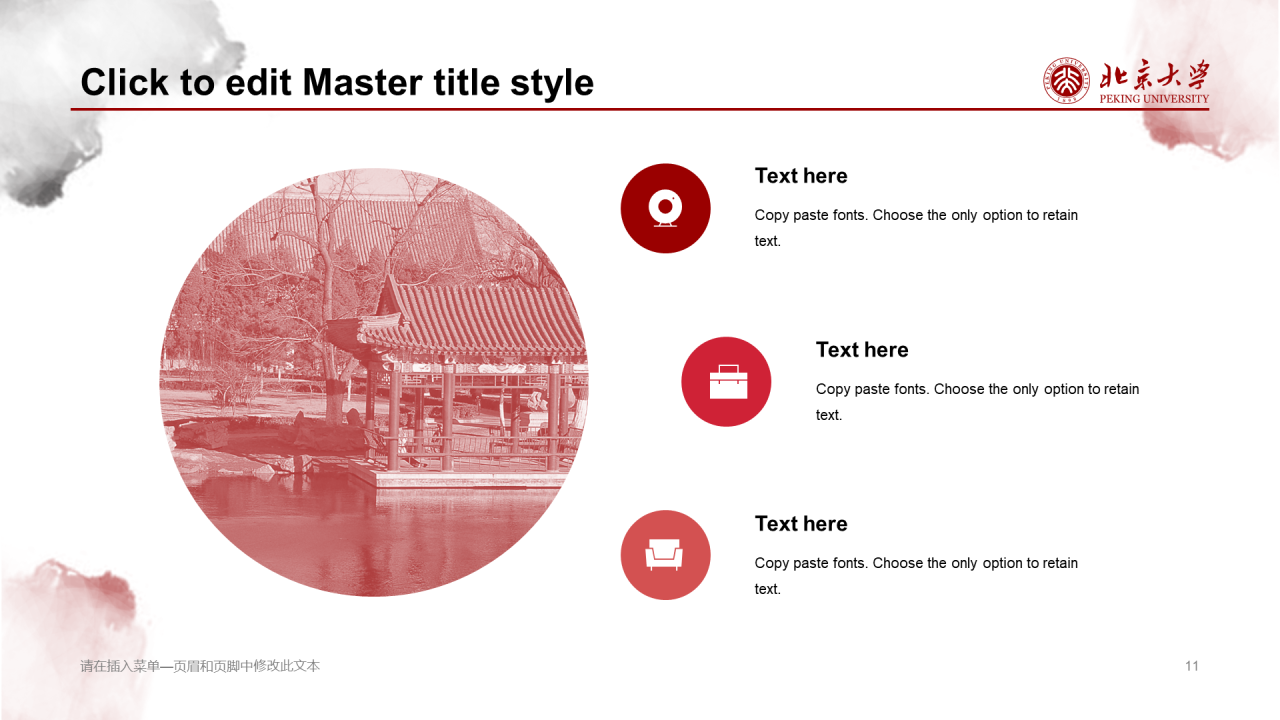 Click to edit Master title style

北京大学
PEKING UNIVERSITY

Text here

Copy paste fonts. Choose the only option to retain text.

Text here

Copy paste fonts. Choose the only option to retain text.

Text here

Copy paste fonts. Choose the only option to retain text.

请在插入菜单—页眉和页脚中修改此文本

11